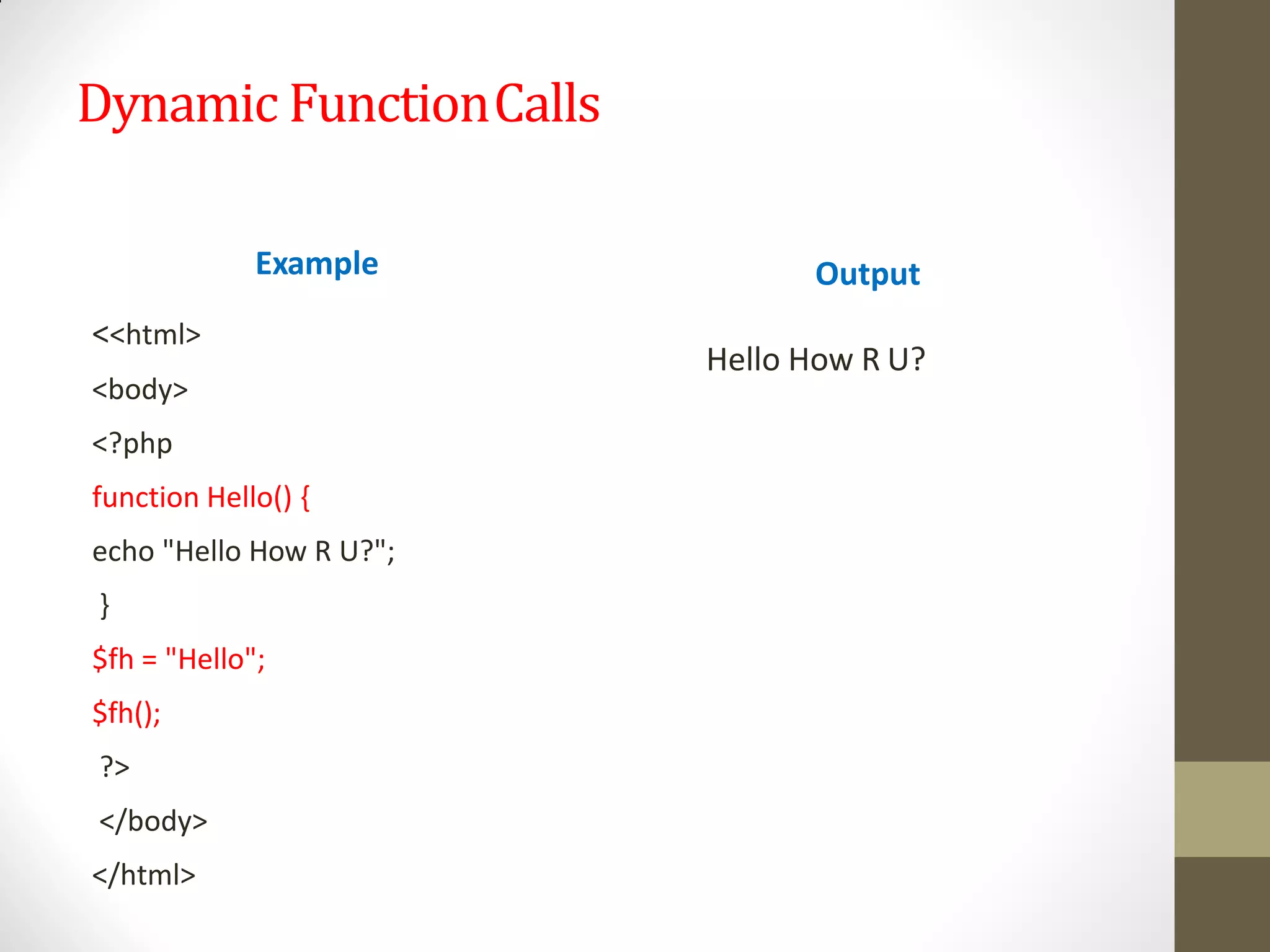 Dynamic Function Calls

Example

<<html>

<body>

<?php

function Hello() {

echo "Hello How R U?";

}

$fh = "Hello";

$fh();

?>

</body>

</html>

Output

Hello How R U?